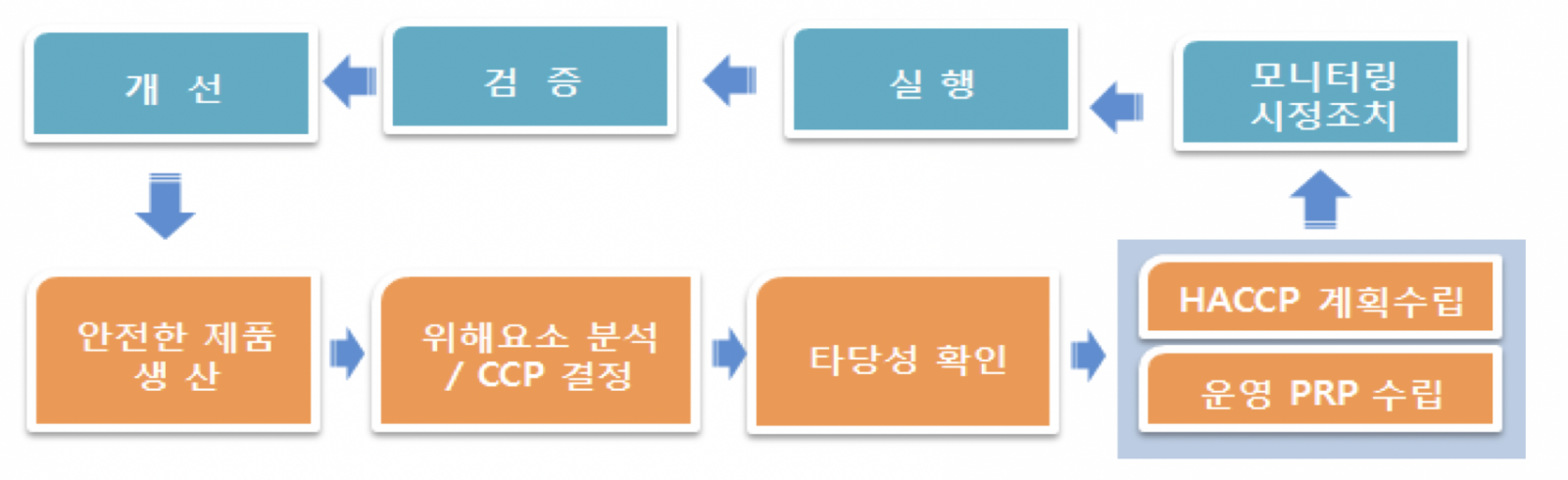 개 선

검 증

실 행

모니터링
시정조치

안전한 제품
생 산

위해요소 분석
/ CCP 결정

타당성 확인

HACCP 계획수립

운영 PRP 수립